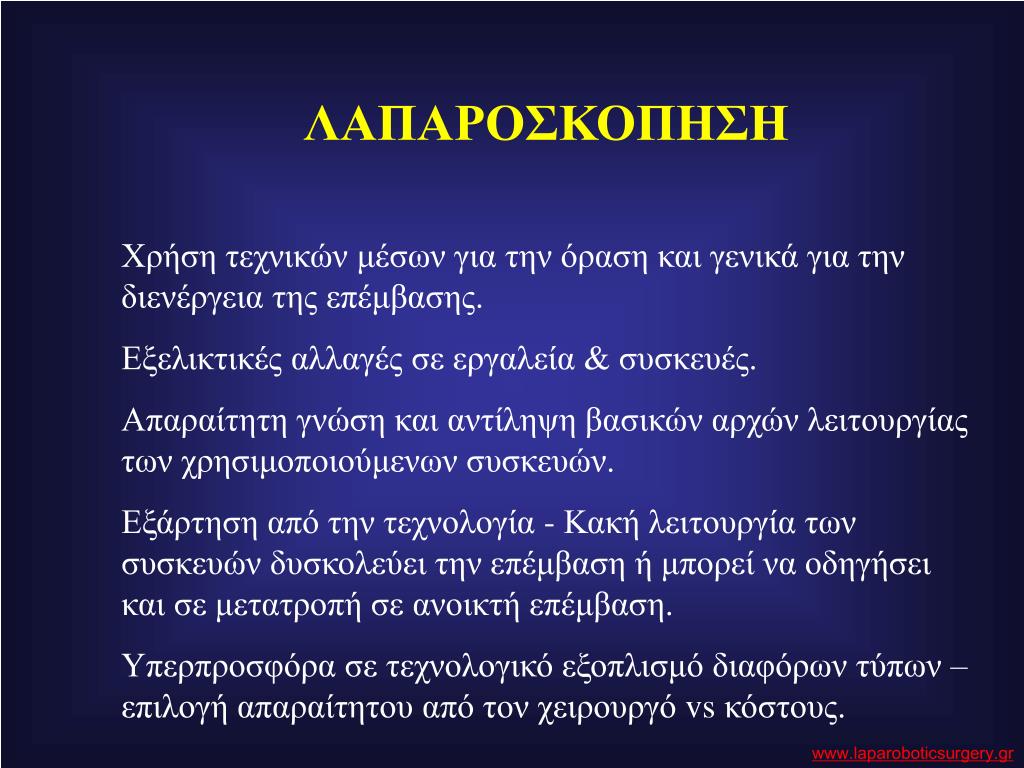 ΛΑΠΑΡΟΣΚΟΠΗΣΗ

Χρήση τεχνικών μέσων για την όραση και γενικά για την διενέργεια της επέμβασης.

Εξελικτικές αλλαγές σε εργαλεία & συσκευές.

Απαραίτητη γνώση και αντίληψη βασικών αρχών λειτουργίας των χρησιμοποιούμενων συσκευών.

Εξάρτηση από την τεχνολογία - Κακή λειτουργία των συσκευών δυσκολεύει την επέμβαση ή μπορεί να οδηγήσει και σε μετατροπή σε ανοικτή επέμβαση.

Υπερπροσφόρα σε τεχνολογικό εξοπλισμό διαφόρων τύπων – επιλογή απαραίτητου από τον χειρουργό vs κόστους.

www.laparoboticsurgery.gr